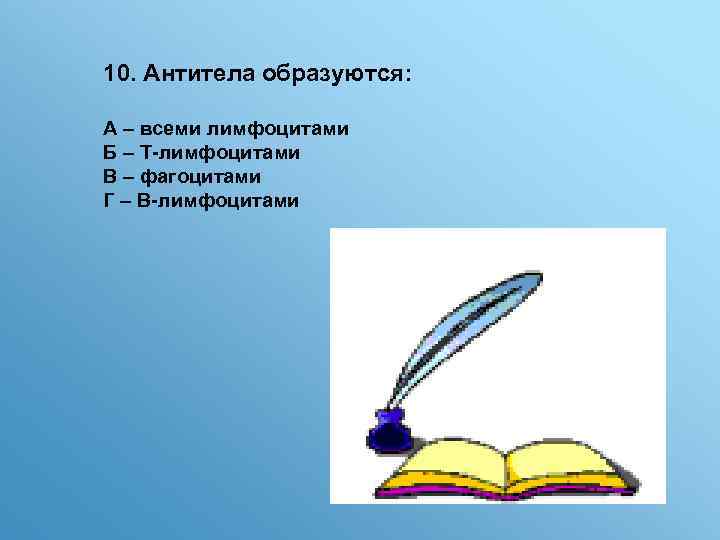 10. Антитела образуются:

А – всеми лимфоцитами
Б – Т-лимфоцитами
В – фагоцитами
Г – В-лимфоцитами